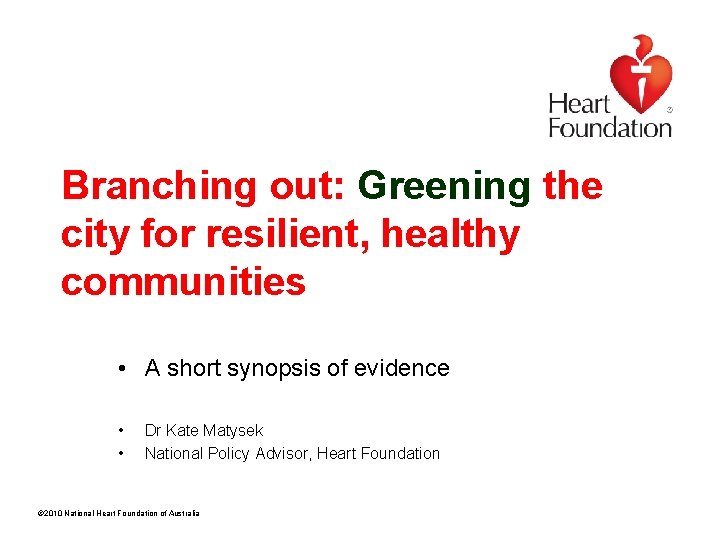 Heart Foundation

Branching out: Greening the city for resilient, healthy communities

• A short synopsis of evidence

• Dr Kate Matysek
• National Policy Advisor, Heart Foundation

©2010 National Heart Foundation of Australia